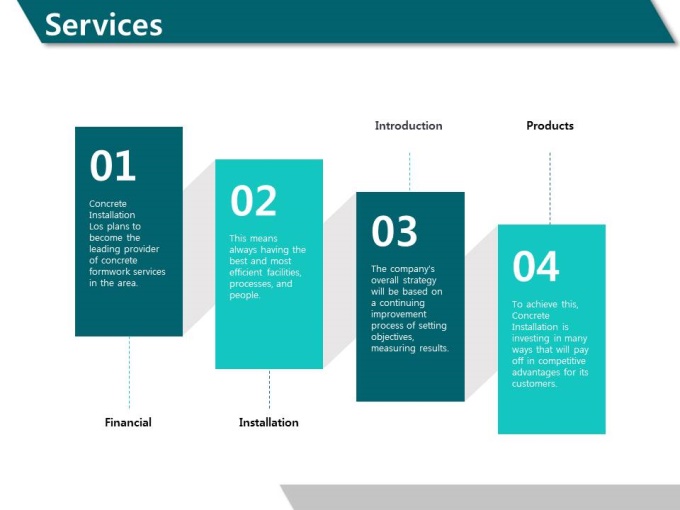 Services

01

Concrete Installation Los plans to become the leading provider of concrete formwork services in the area.

Financial

02

This means always having the best and most efficient facilities, processes, and people.

Installation

Introduction

03

The company's overall strategy will be based on a continuing improvement process of setting objectives, measuring results.

Products

04

To achieve this, Concrete Installation is investing in many ways that will pay off in competitive advantages for its customers.